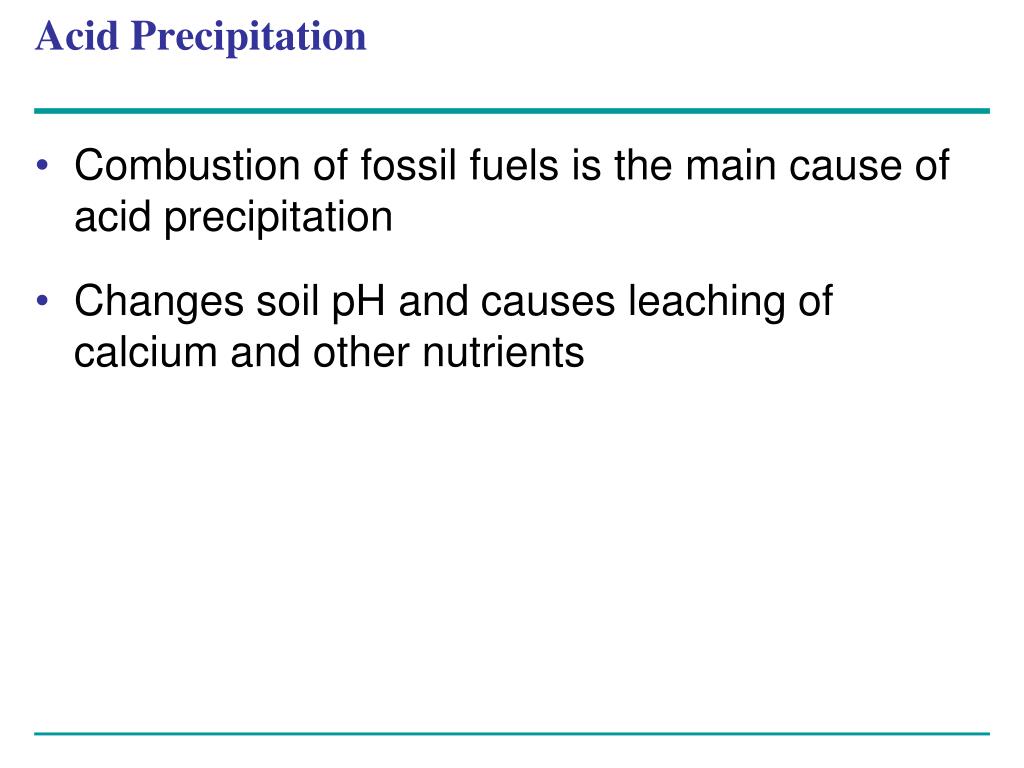 Acid Precipitation

• Combustion of fossil fuels is the main cause of acid precipitation

• Changes soil pH and causes leaching of calcium and other nutrients